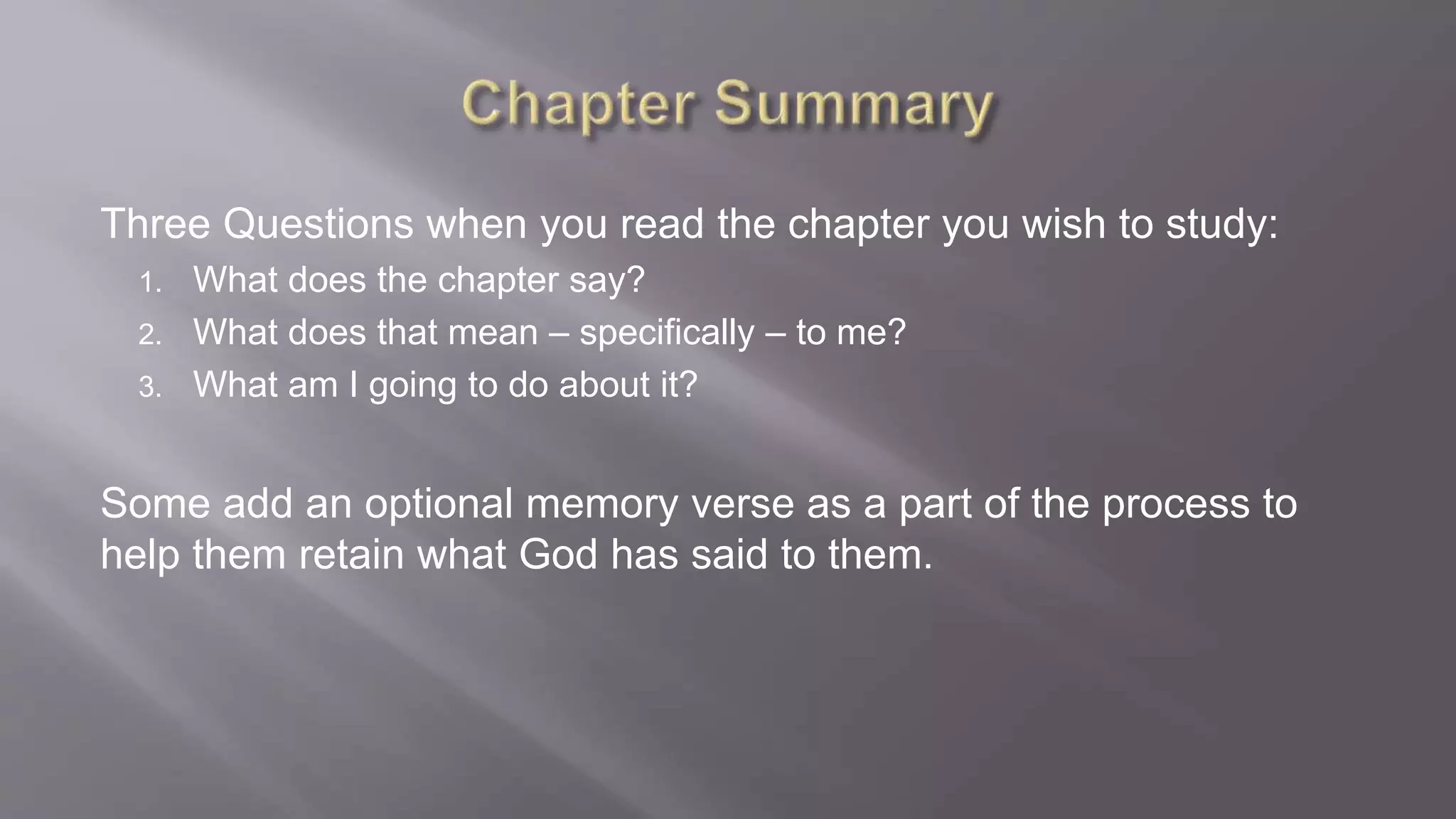 Chapter Summary

Three Questions when you read the chapter you wish to study:
1. What does the chapter say?
2. What does that mean – specifically – to me?
3. What am I going to do about it?

Some add an optional memory verse as a part of the process to help them retain what God has said to them.